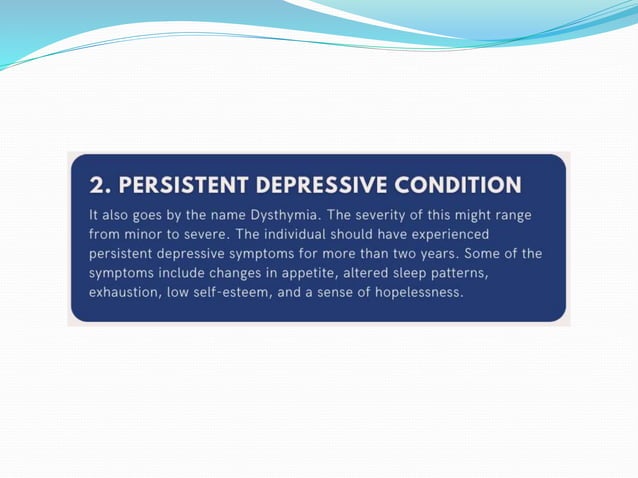 2. PERSISTENT DEPRESSIVE CONDITION

It also goes by the name Dysthymia. The severity of this might range from minor to severe. The individual should have experienced persistent depressive symptoms for more than two years. Some of the symptoms include changes in appetite, altered sleep patterns, exhaustion, low self-esteem, and a sense of hopelessness.